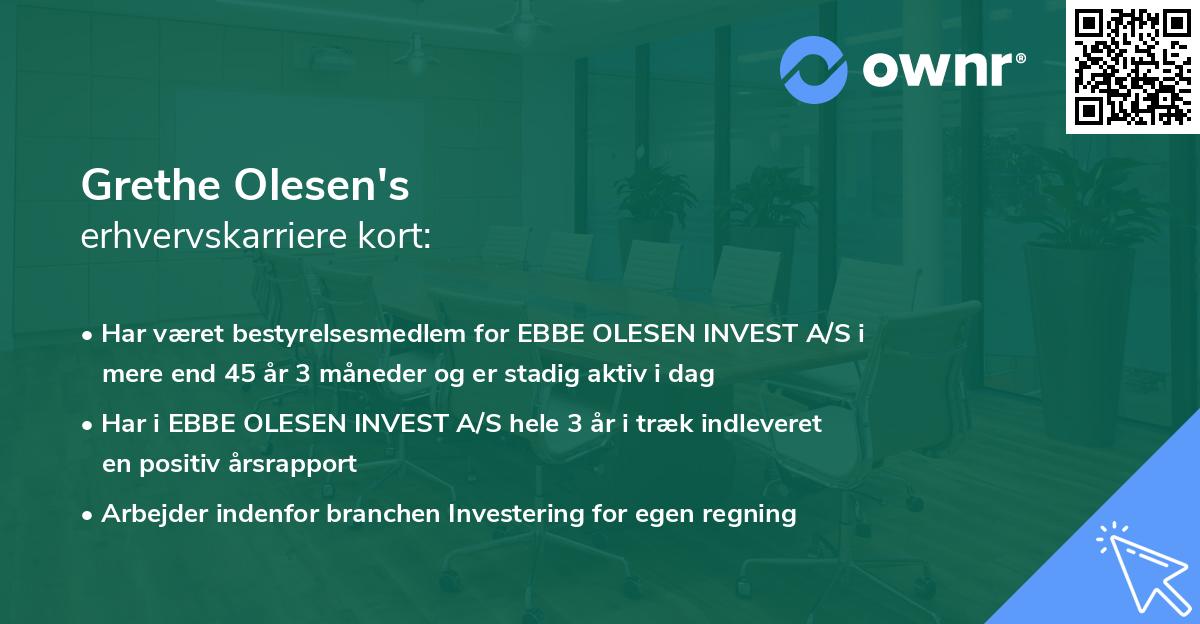 ownr®

Grethe Olesen's
erhvervskarriere kort:

• Har været bestyrelsesmedlem for EBBE OLESEN INVEST A/S i mere end 45 år 3 måneder og er stadig aktiv i dag
• Har i EBBE OLESEN INVEST A/S hele 3 år i træk indleveret en positiv årsrapport
• Arbejder indenfor branchen Investering for egen regning